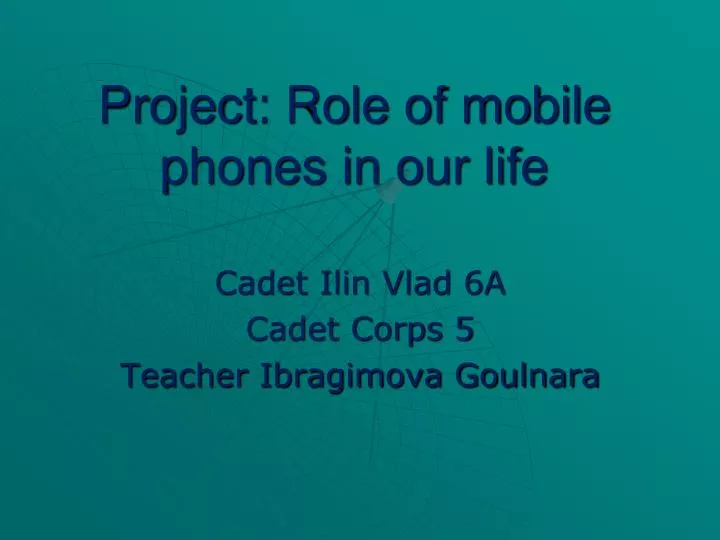 Project: Role of mobile phones in our life

Cadet Ilin Vlad 6A
Cadet Corps 5
Teacher Ibragimova Goulnara